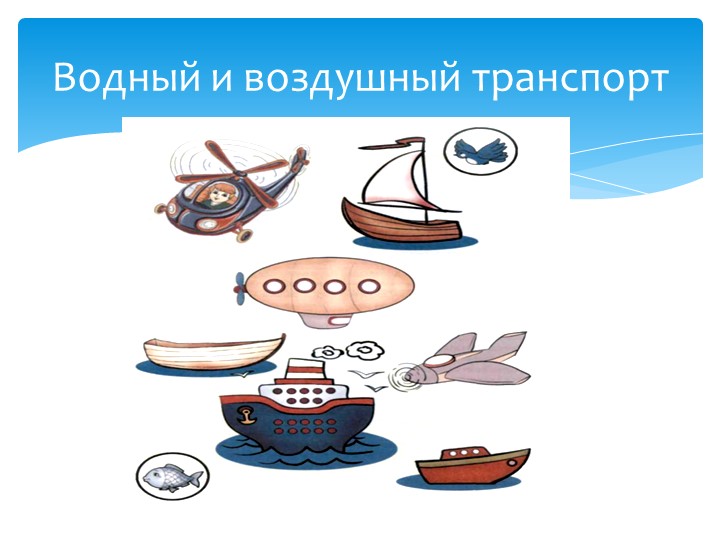 Водный и воздушный транспорт